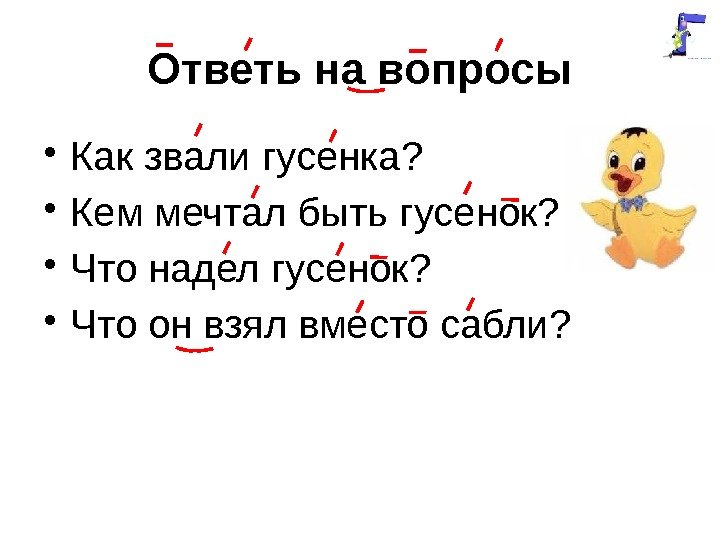 Ответь на вопросы

• Как звали гусенка?
• Кем мечтал быть гусенок?
• Что надел гусенок?
• Что он взял вместо сабли?